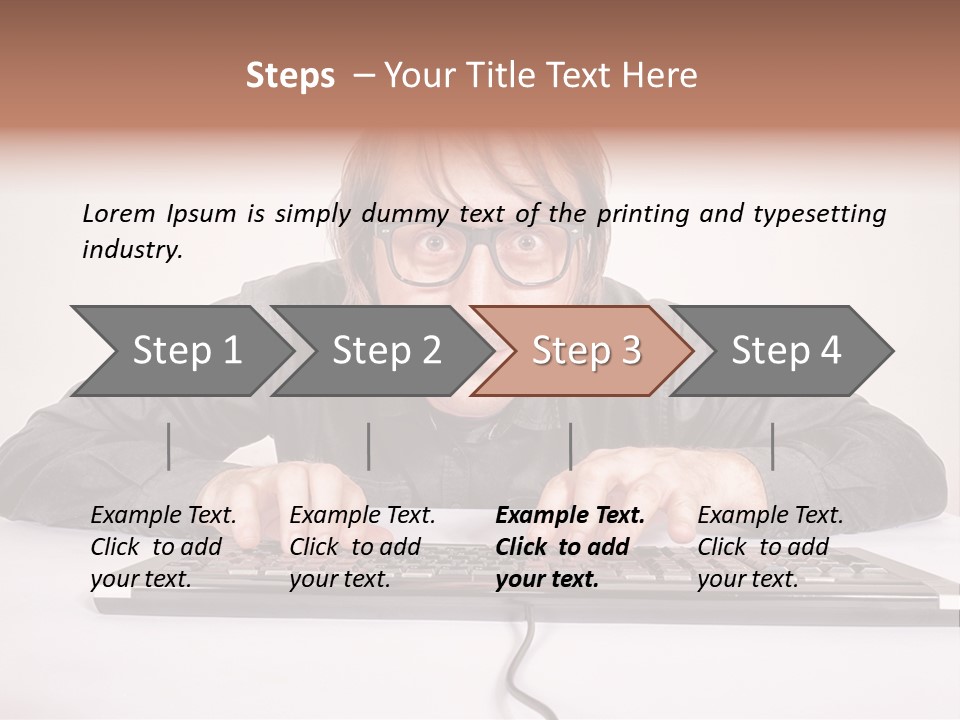 Steps – Your Title Text Here

Lorem Ipsum is simply dummy text of the printing and typesetting industry.

Step 1

Step 2

Step 3

Step 4

Example Text. Click to add your text.

Example Text. Click to add your text.

Example Text. Click to add your text.

Example Text. Click to add your text.